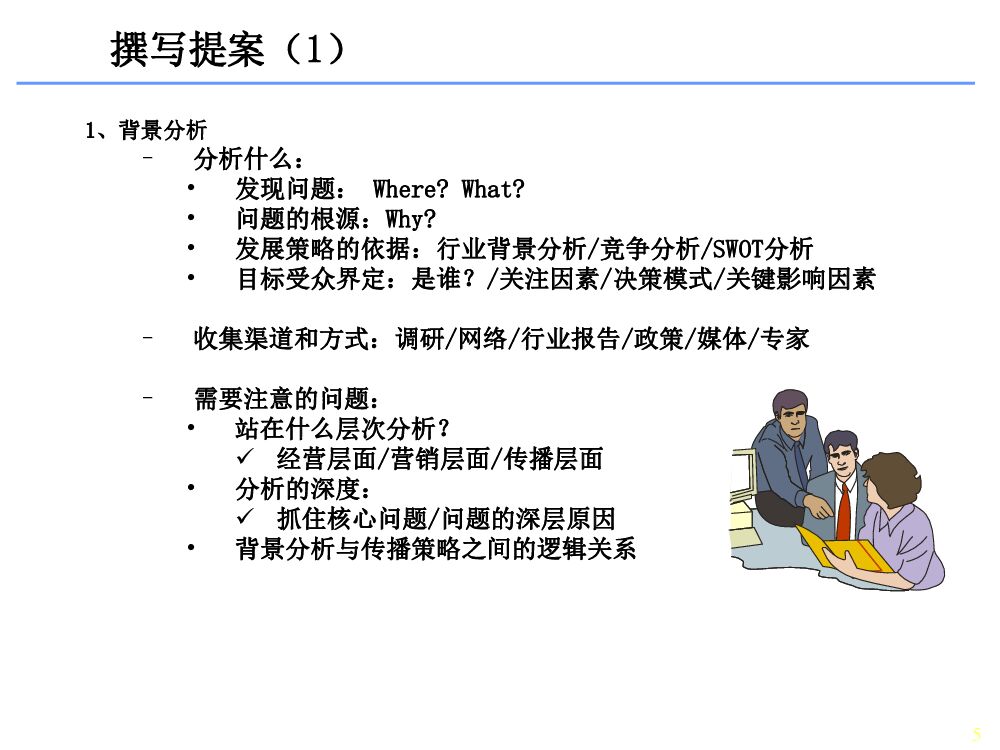 撰写提案（1）

1、背景分析

– 分析什么：
• 发现问题： Where? What?
• 问题的根源：Why?
• 发展策略的依据：行业背景分析/竞争分析/SWOT分析
• 目标受众界定：是谁？/关注因素/决策模式/关键影响因素

– 收集渠道和方式：调研/网络/行业报告/政策/媒体/专家

– 需要注意的问题：
• 站在什么层次分析？
✓ 经营层面/营销层面/传播层面
• 分析的深度：
✓ 抓住核心问题/问题的深层原因
• 背景分析与传播策略之间的逻辑关系

5